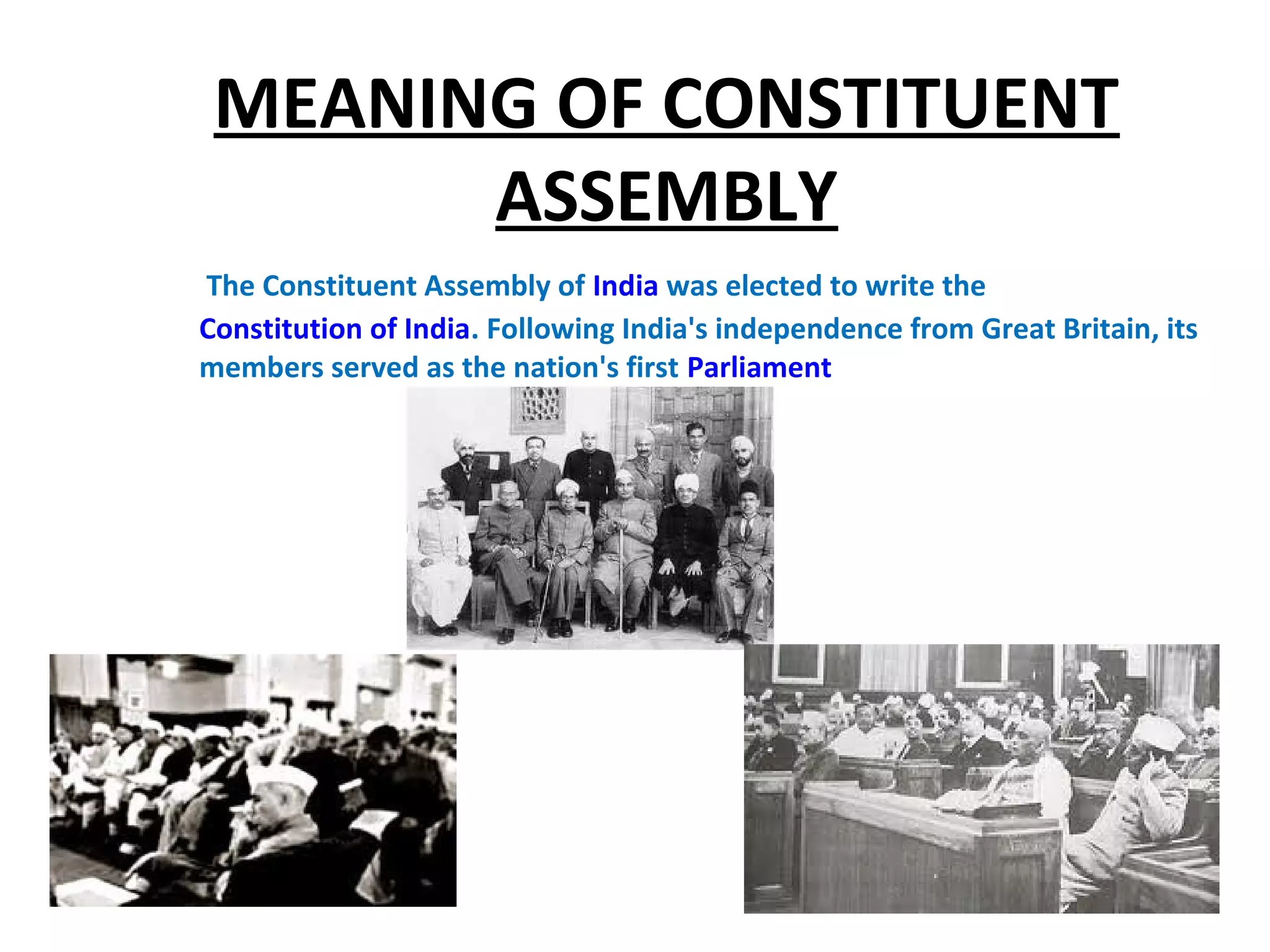 MEANING OF CONSTITUENT ASSEMBLY

The Constituent Assembly of India was elected to write the Constitution of India. Following India's independence from Great Britain, its members served as the nation's first Parliament